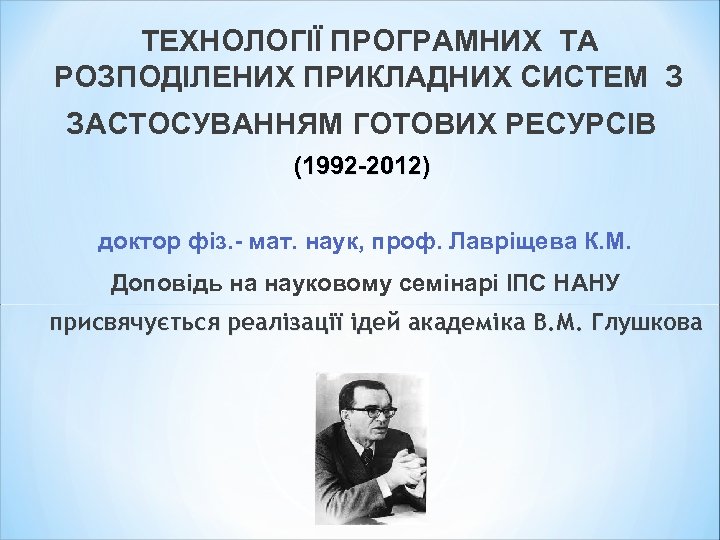 ТЕХНОЛОГІЇ ПРОГРАМНИХ ТА РОЗПОДІЛЕНИХ ПРИКЛАДНИХ СИСТЕМ З ЗАСТОСУВАННЯМ ГОТОВИХ РЕСУРСІВ

(1992-2012)

доктор фіз.- мат. наук, проф. Лавріщева К.М.

Доповідь на науковому семінарі ІПС НАНУ

присвячується реалізації ідей академіка В.М. Глушкова